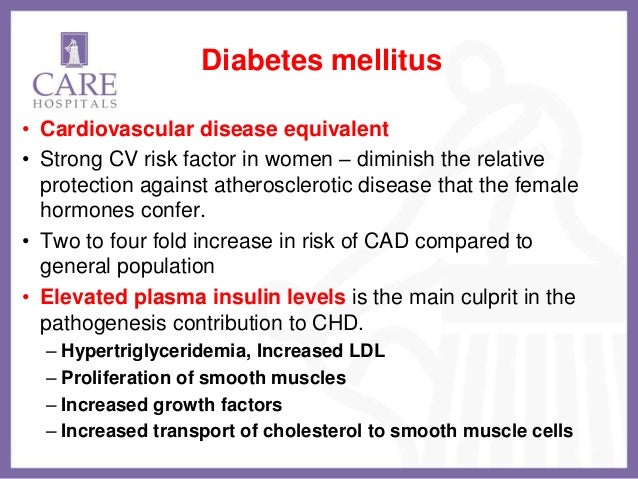 CARE
HOSPITALS

Diabetes mellitus

• Cardiovascular disease equivalent
• Strong CV risk factor in women – diminish the relative protection against atherosclerotic disease that the female hormones confer.
• Two to four fold increase in risk of CAD compared to general population
• Elevated plasma insulin levels is the main culprit in the pathogenesis contribution to CHD.
– Hypertriglyceridemia, Increased LDL
– Proliferation of smooth muscles
– Increased growth factors
– Increased transport of cholesterol to smooth muscle cells